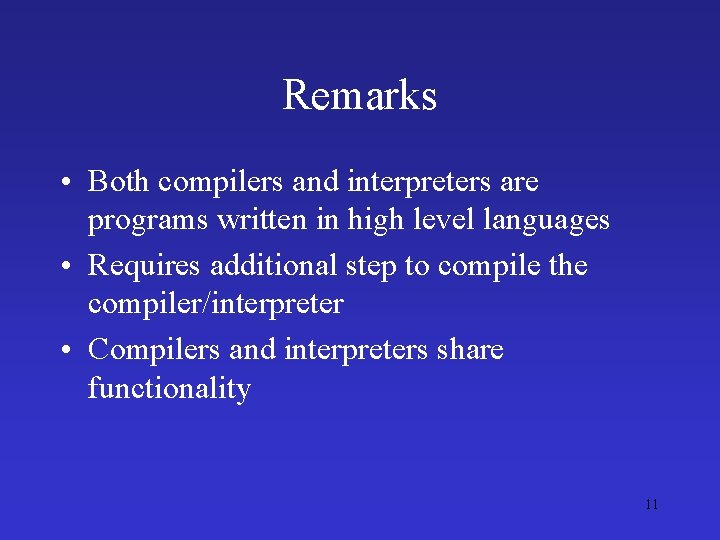 Remarks

• Both compilers and interpreters are programs written in high level languages

• Requires additional step to compile the compiler/interpreter

• Compilers and interpreters share functionality

11